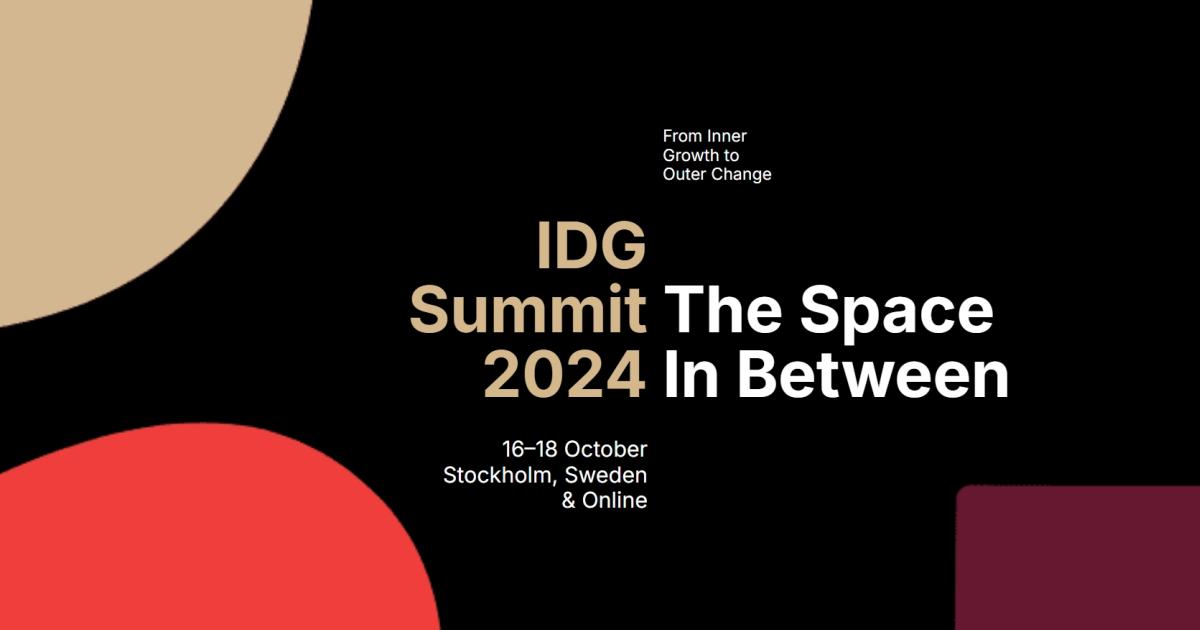 From Inner Growth to Outer Change

IDG Summit 2024

The Space In Between

16–18 October Stockholm, Sweden & Online